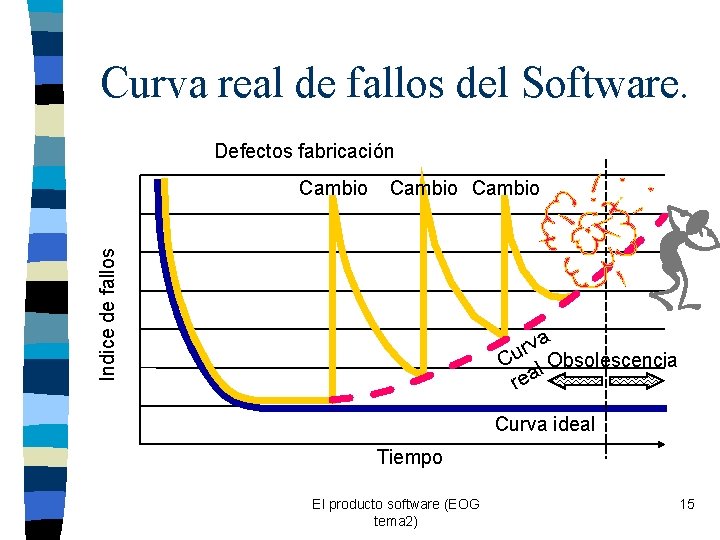 Curva real de fallos del Software.

Defectos fabricación

Cambio Cambio Cambio

Indice de fallos

Curva real

Obsolescencia

Curva ideal

Tiempo

El producto software (EOG tema2)

15